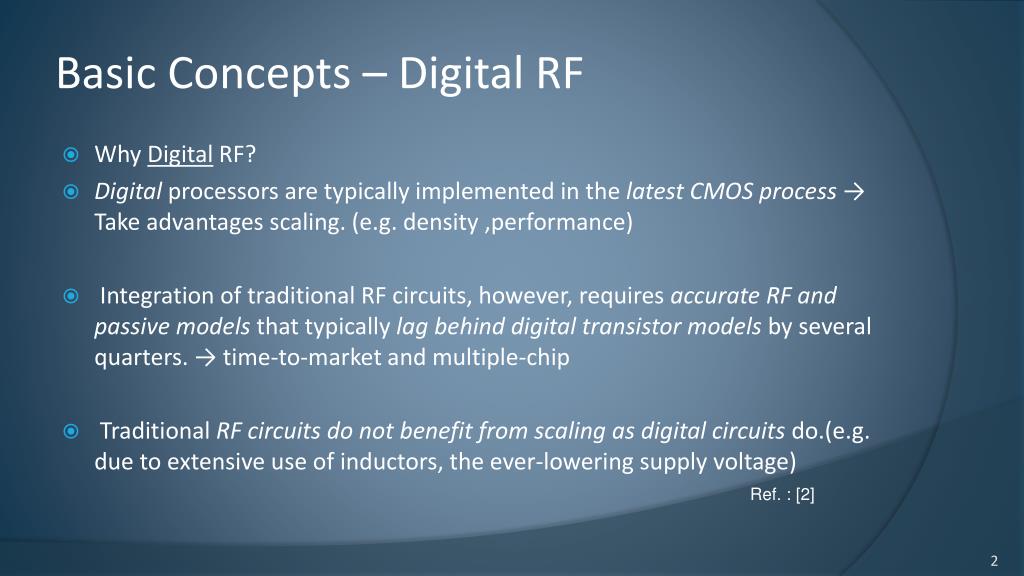 Basic Concepts – Digital RF

Why Digital RF?

Digital processors are typically implemented in the latest CMOS process → Take advantages scaling. (e.g. density ,performance)

Integration of traditional RF circuits, however, requires accurate RF and passive models that typically lag behind digital transistor models by several quarters. → time-to-market and multiple-chip

Traditional RF circuits do not benefit from scaling as digital circuits do.(e.g. due to extensive use of inductors, the ever-lowering supply voltage)

Ref. : [2]

2